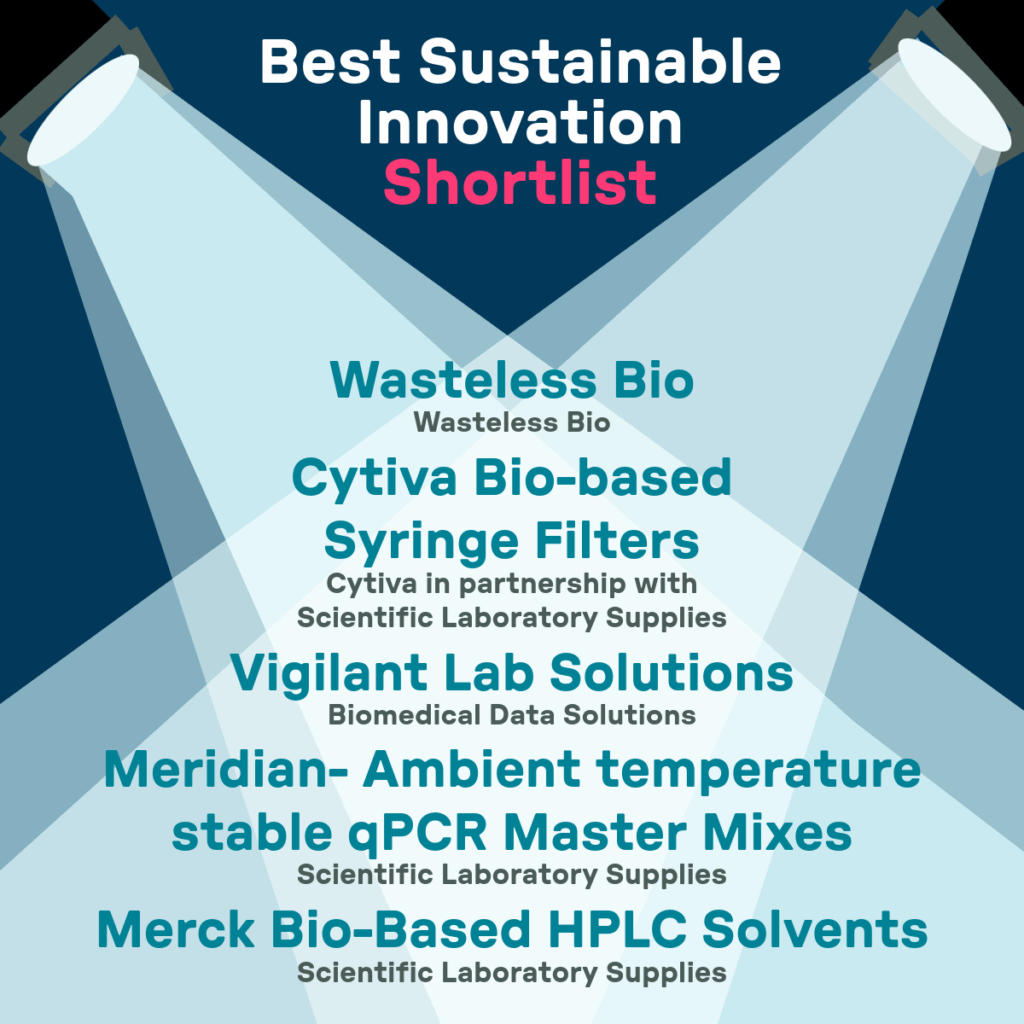 Best Sustainable Innovation
Shortlist

Wasteless Bio
Wasteless Bio

Cytiva Bio-based Syringe Filters
Cytiva in partnership with Scientific Laboratory Supplies

Vigilant Lab Solutions
Biomedical Data Solutions

Meridian- Ambient temperature stable qPCR Master Mixes
Scientific Laboratory Supplies

Merck Bio-Based HPLC Solvents
Scientific Laboratory Supplies